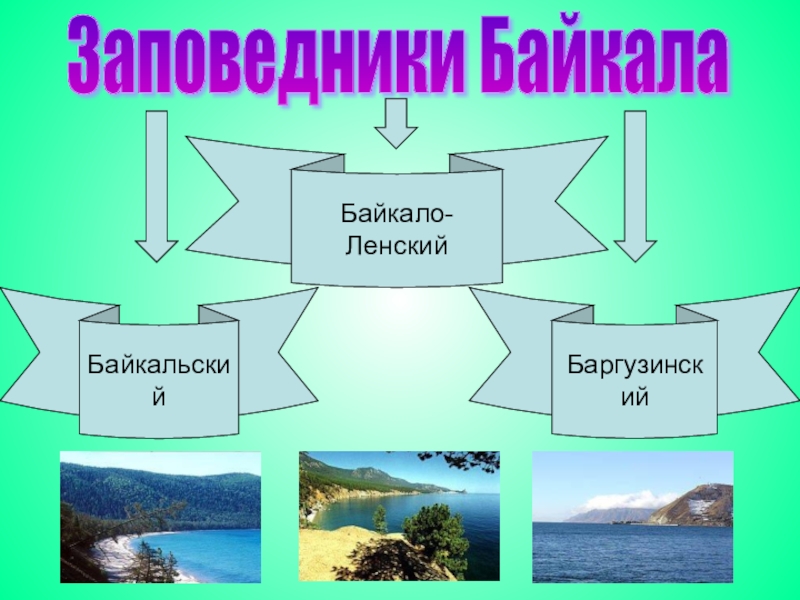 Заповедники Байкала

Байкало-Ленский

Байкальский

Баргузинский